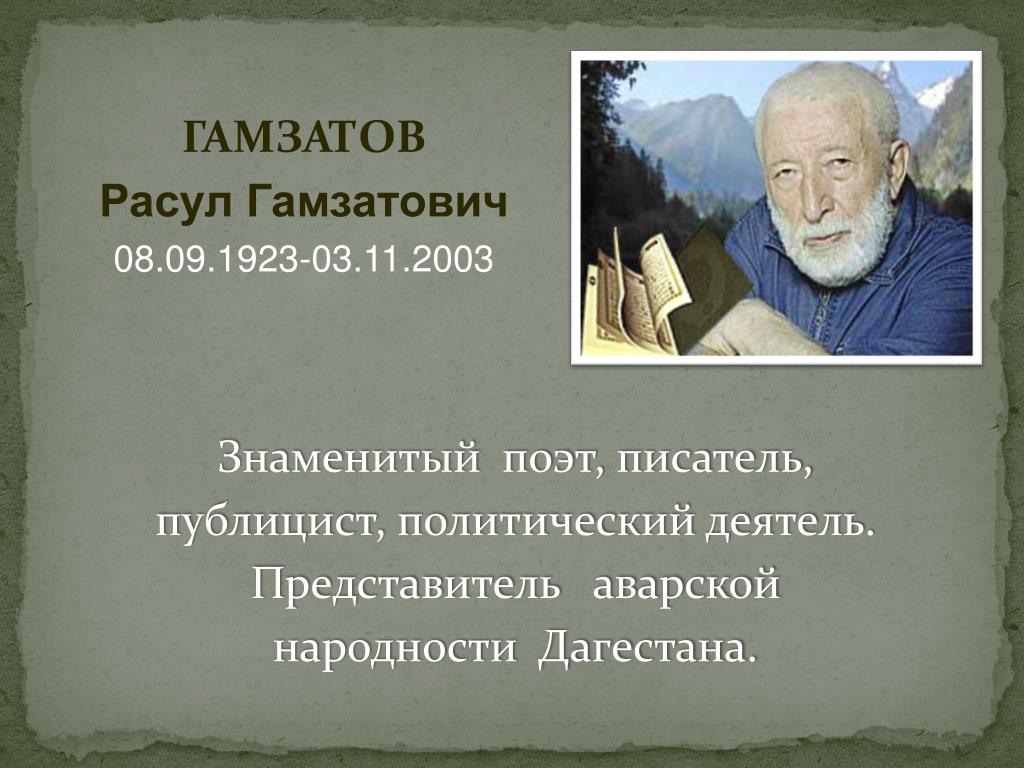 ГАМЗАТОВ
Расул Гамзатович
08.09.1923-03.11.2003

Знаменитый поэт, писатель, публицист, политический деятель. Представитель аварской народности Дагестана.